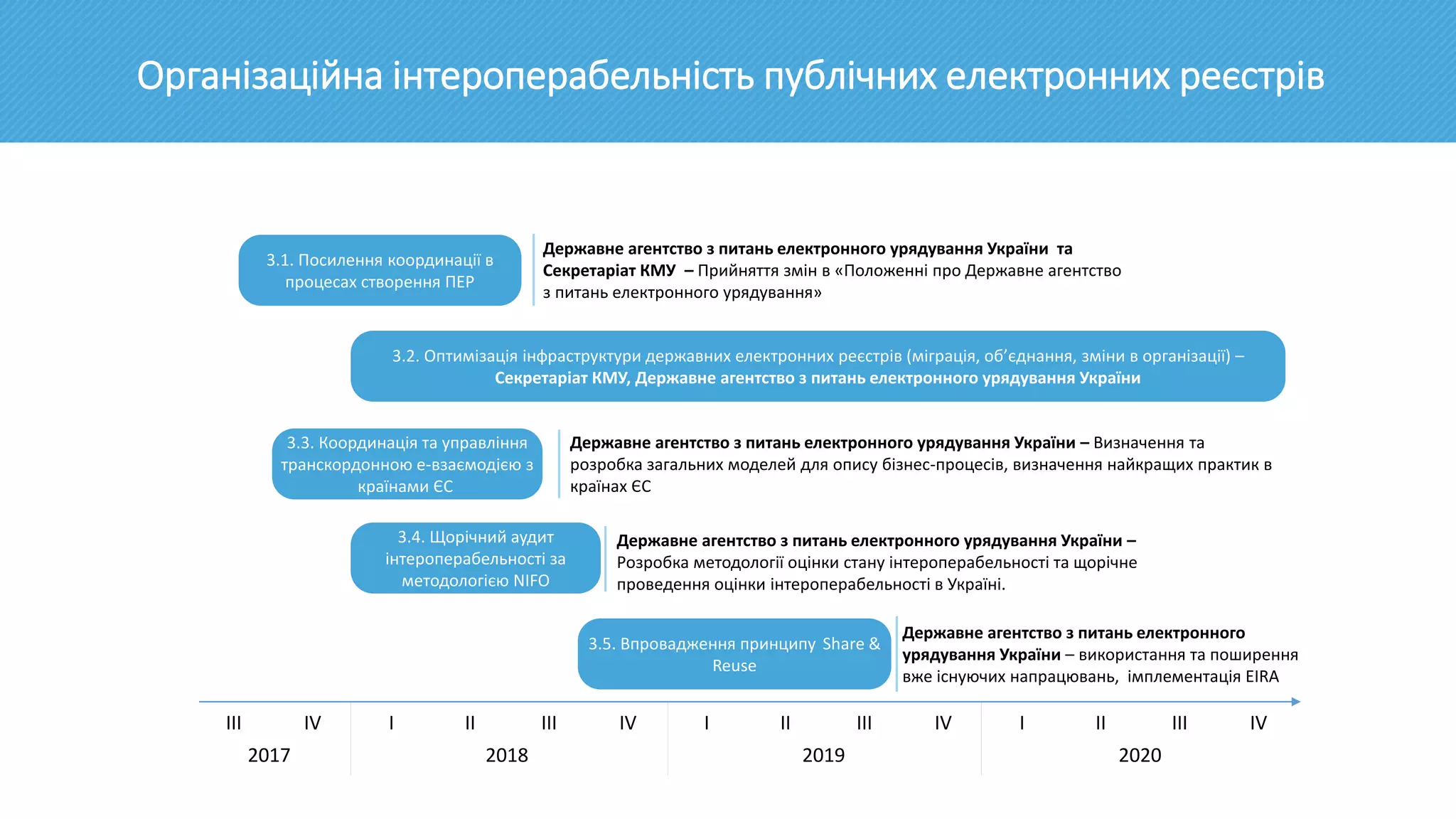 Організаційна інтероперабельність публічних електронних реєстрів

3.1. Посилення координації в процесах створення ПЕР

Державне агентство з питань електронного урядування України та Секретаріат КМУ – Прийняття змін в «Положенні про Державне агентство з питань електронного урядування»

3.2. Оптимізація інфраструктури державних електронних реєстрів (міграція, об'єднання, зміни в організації) – Секретаріат КМУ, Державне агентство з питань електронного урядування України

3.3. Координація та управління транскордонною е-взаємодією з країнами ЄС

Державне агентство з питань електронного урядування України – Визначення та розробка загальних моделей для опису бізнес-процесів, визначення найкращих практик в країнах ЄС

3.4. Щорічний аудит інтероперабельності за методологією NIFO

Державне агентство з питань електронного урядування України – Розробка методології оцінки стану інтероперабельності та щорічне проведення оцінки інтероперабельності в Україні.

3.5. Впровадження принципу Share & Reuse

Державне агентство з питань електронного урядування України – використання та поширення вже існуючих напрацювань, імплементація EIRA

III IV I II III IV I II III IV I II III IV

2017 2018 2019 2020